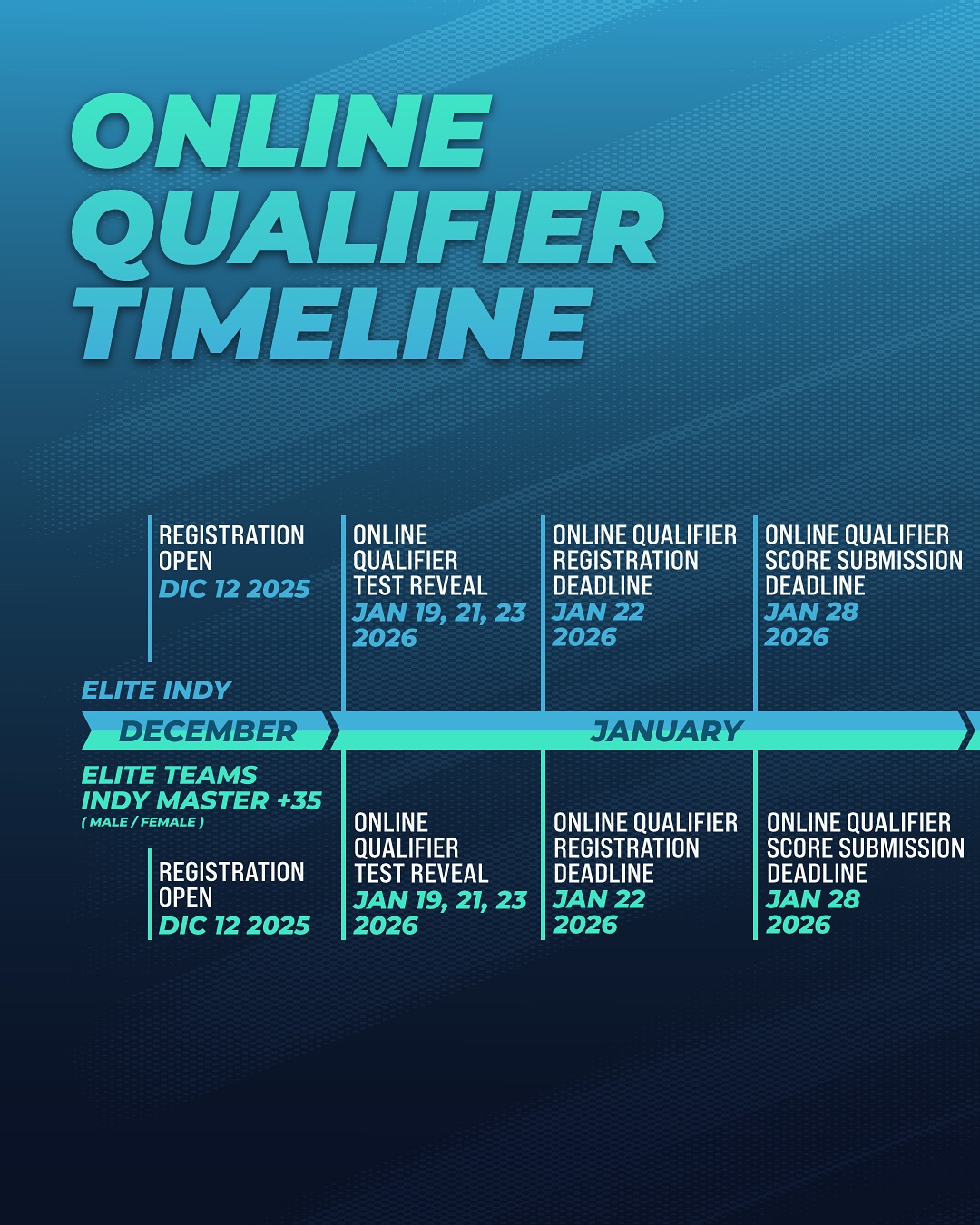 ONLINE QUALIFIER TIMELINE

REGISTRATION OPEN
DIC 12 2025

ONLINE QUALIFIER TEST REVEAL
JAN 19, 21, 23 2026

ONLINE QUALIFIER REGISTRATION DEADLINE
JAN 22 2026

ONLINE QUALIFIER SCORE SUBMISSION DEADLINE
JAN 28 2026

ELITE INDY

DECEMBER

JANUARY

ELITE TEAMS
INDY MASTER +35
( MALE / FEMALE )

REGISTRATION OPEN
DIC 12 2025

ONLINE QUALIFIER TEST REVEAL
JAN 19, 21, 23 2026

ONLINE QUALIFIER REGISTRATION DEADLINE
JAN 22 2026

ONLINE QUALIFIER SCORE SUBMISSION DEADLINE
JAN 28 2026